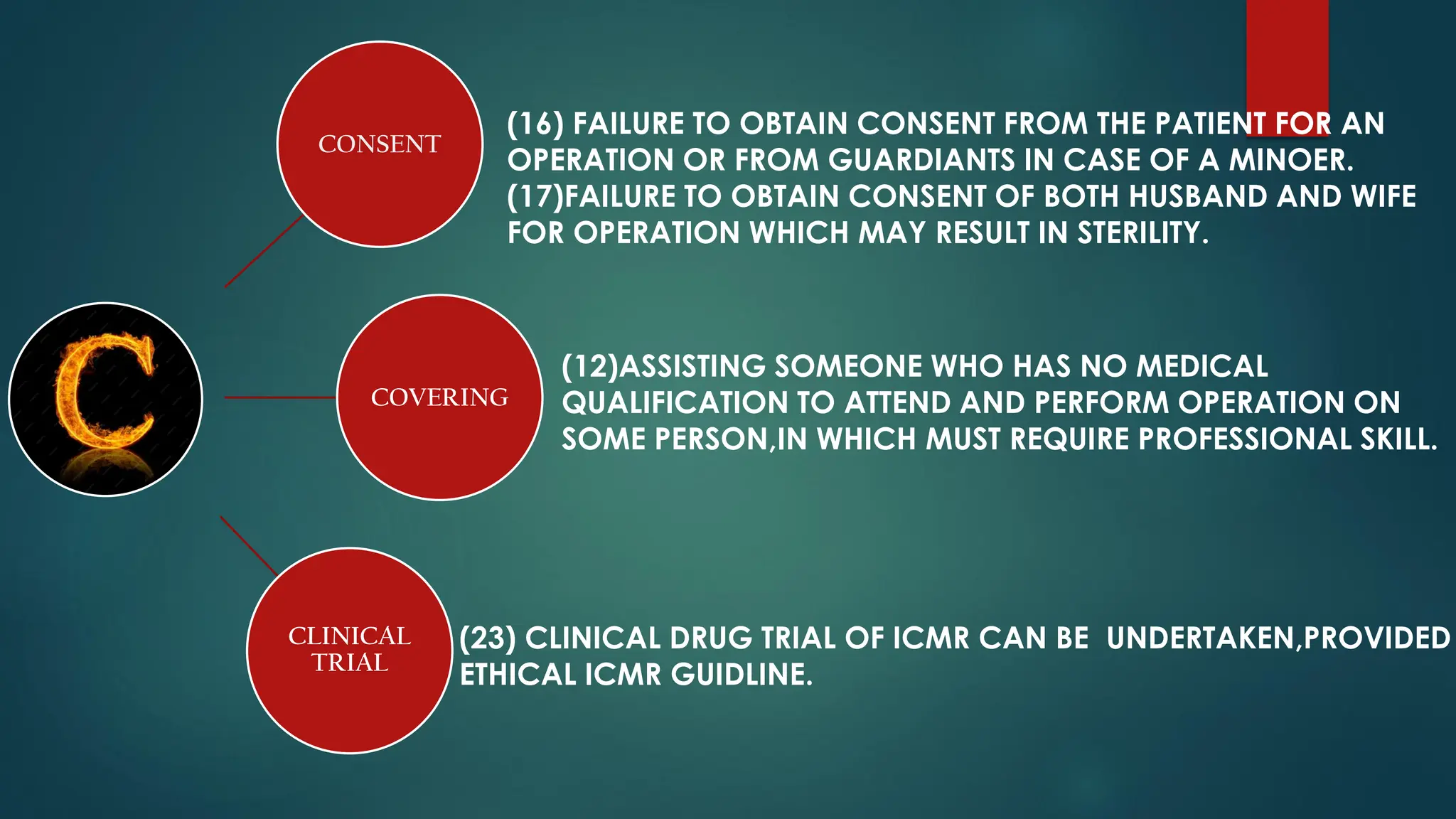 C

CONSENT

(16) FAILURE TO OBTAIN CONSENT FROM THE PATIENT FOR AN OPERATION OR FROM GUARDIANTS IN CASE OF A MINOER.
(17)FAILURE TO OBTAIN CONSENT OF BOTH HUSBAND AND WIFE FOR OPERATION WHICH MAY RESULT IN STERILITY.

COVERING

(12)ASSISTING SOMEONE WHO HAS NO MEDICAL QUALIFICATION TO ATTEND AND PERFORM OPERATION ON SOME PERSON,IN WHICH MUST REQUIRE PROFESSIONAL SKILL.

CLINICAL TRIAL

(23) CLINICAL DRUG TRIAL OF ICMR CAN BE UNDERTAKEN,PROVIDED ETHICAL ICMR GUIDLINE.